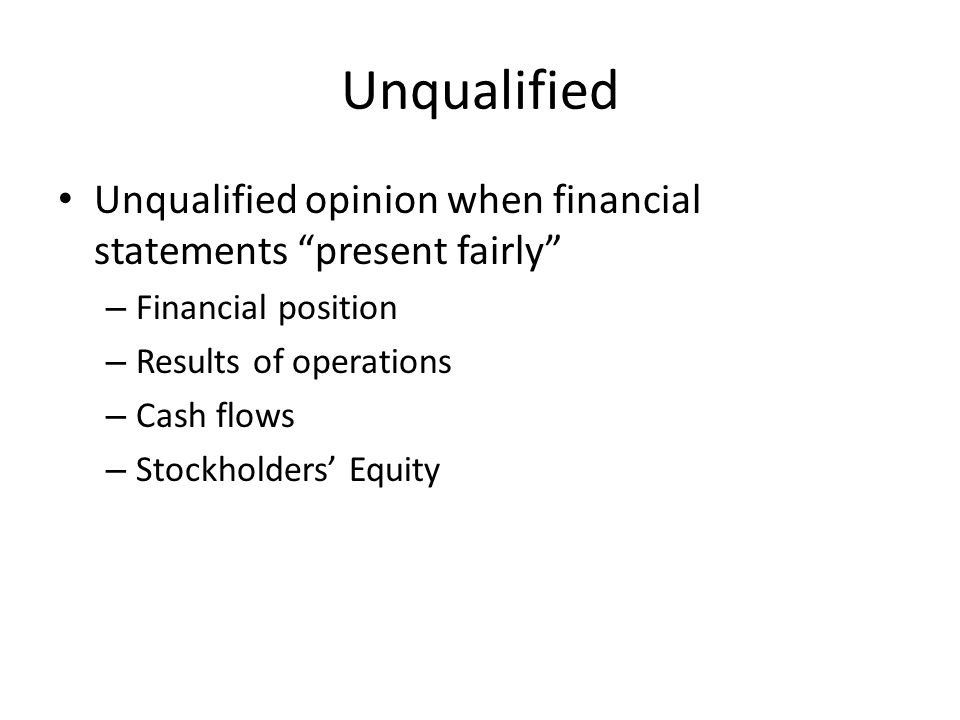 Unqualified

• Unqualified opinion when financial statements “present fairly”
– Financial position
– Results of operations
– Cash flows
– Stockholders’ Equity